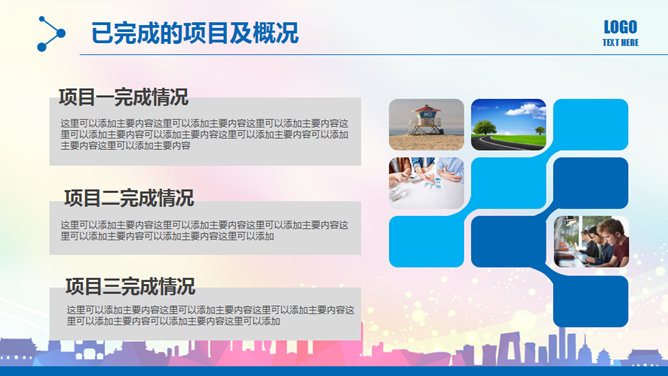 已完成的项目及概况

LOGO
TEXT HERE

项目一完成情况

这里可以添加主要内容这里可以添加主要内容这里可以添加主要内容这里可以添加主要内容可以添加主要内容这里可以添加主要内容可以添加主要内容这里可以添加主要内容

项目二完成情况

这里可以添加主要内容这里可以添加主要内容这里可以添加主要内容这里可以添加主要内容可以添加主要内容这里可以添加

项目三完成情况

这里可以添加主要内容这里可以添加主要内容这里可以添加主要内容这里可以添加主要内容可以添加主要内容这里可以添加